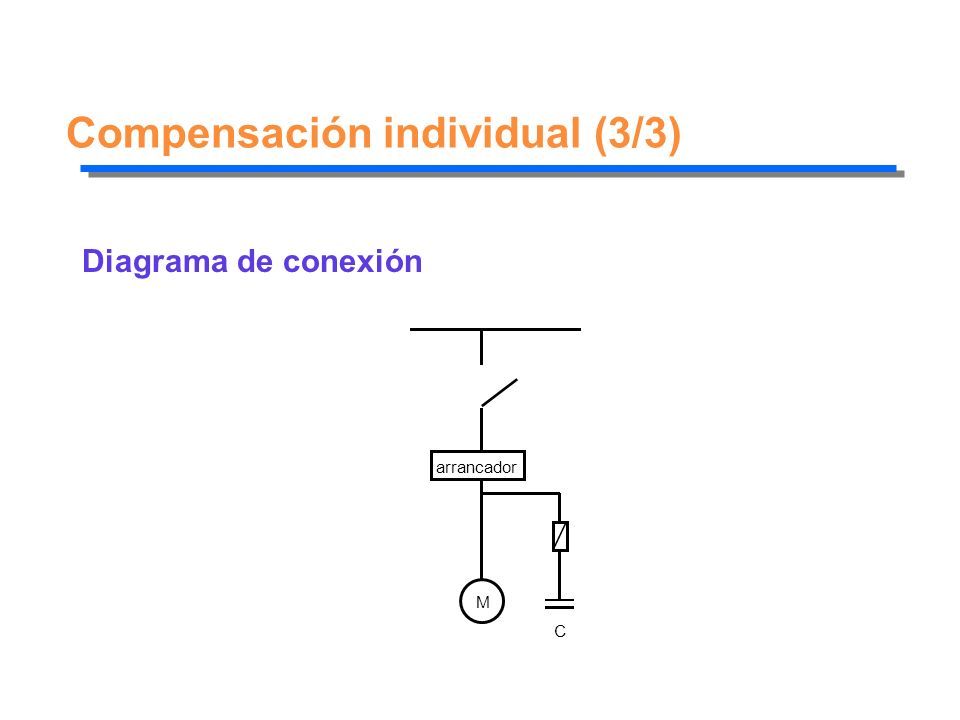 Compensación individual (3/3)

Diagrama de conexión

arrancador

M

C